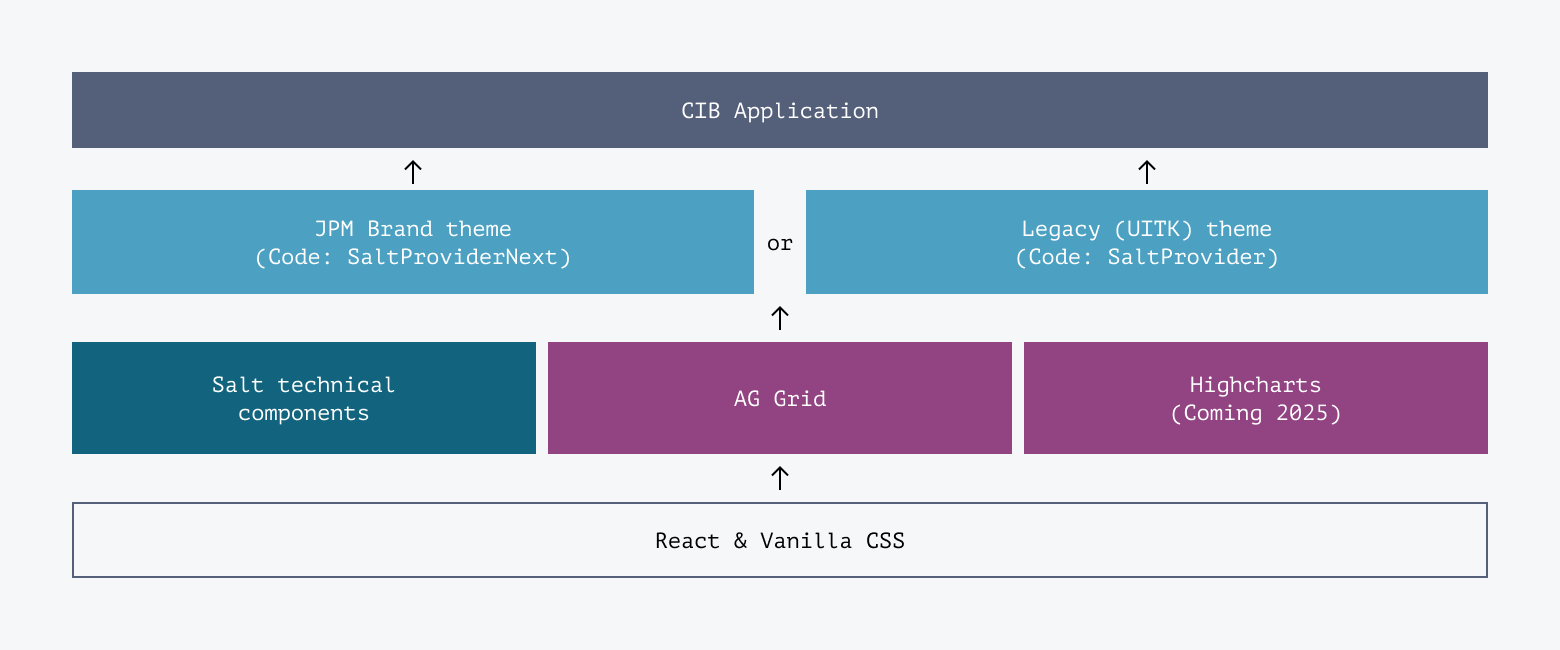 CIB Application

JPM Brand theme
(Code: SaltProviderNext)

or

Legacy (UITK) theme
(Code: SaltProvider)

Salt technical components

AG Grid

Highcharts
(Coming 2025)

React & Vanilla CSS